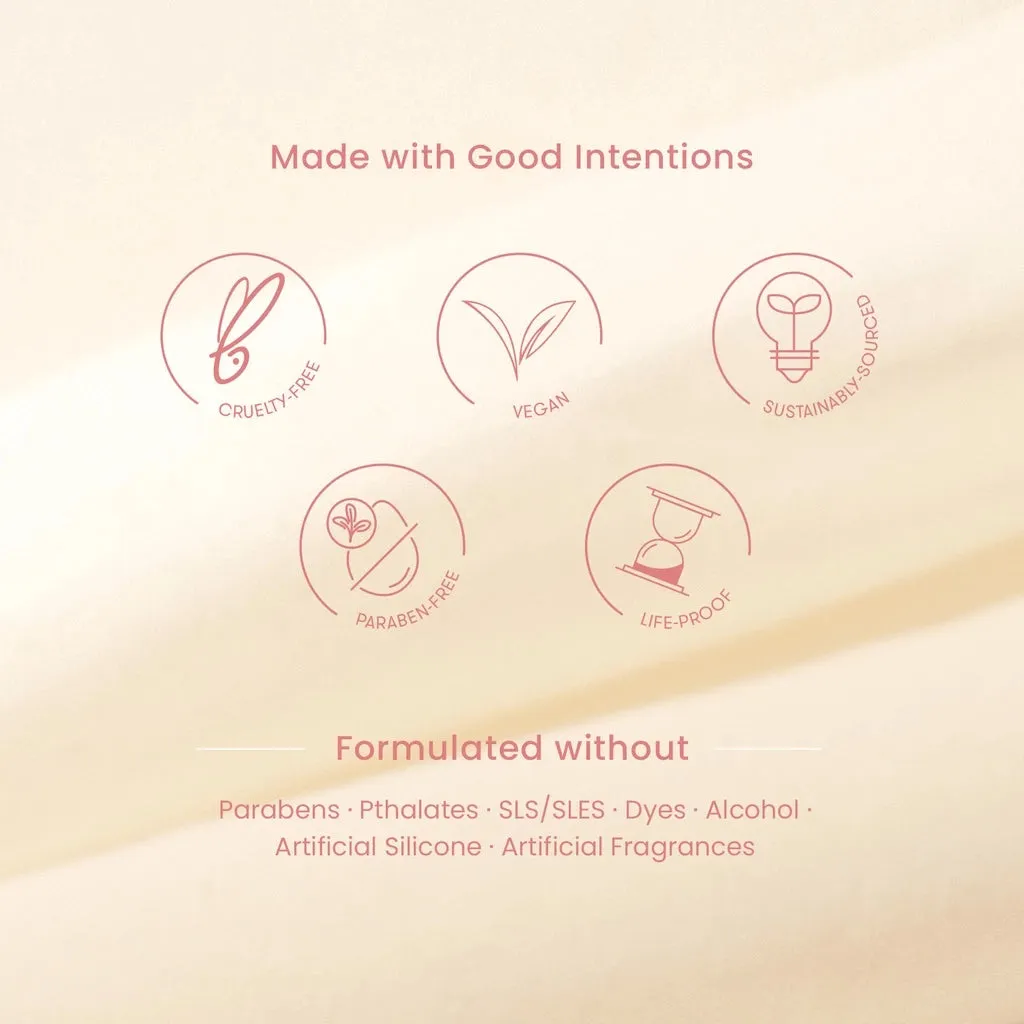 Made with Good Intentions

CRUELTY-FREE

VEGAN

SUSTAINABLY-SOURCED

PARABEN-FREE

LIFE-PROOF

Formulated without

Parabens · Pthalates · SLS/SLES · Dyes · Alcohol · Artificial Silicone · Artificial Fragrances